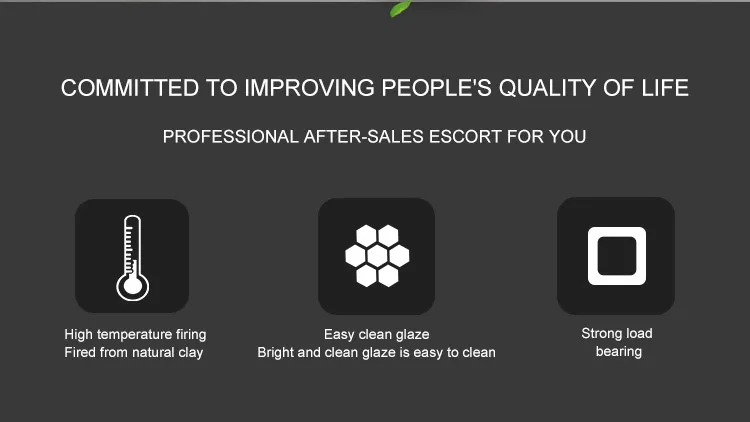 COMMITTED TO IMPROVING PEOPLE'S QUALITY OF LIFE

PROFESSIONAL AFTER-SALES ESCORT FOR YOU

High temperature firing
Fired from natural clay

Easy clean glaze
Bright and clean glaze is easy to clean

Strong load bearing